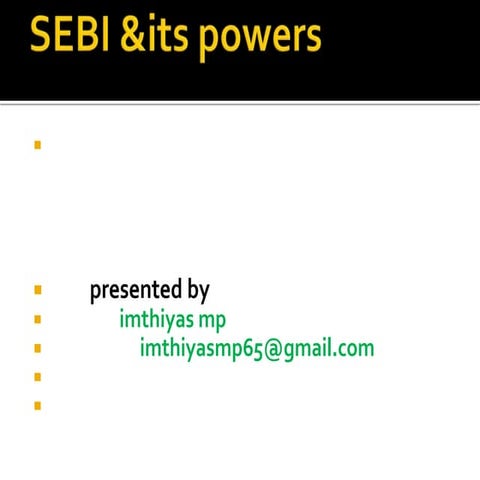 SEBI &its powers

presented by
imthiyas mp
imthiyasmp65@gmail.com